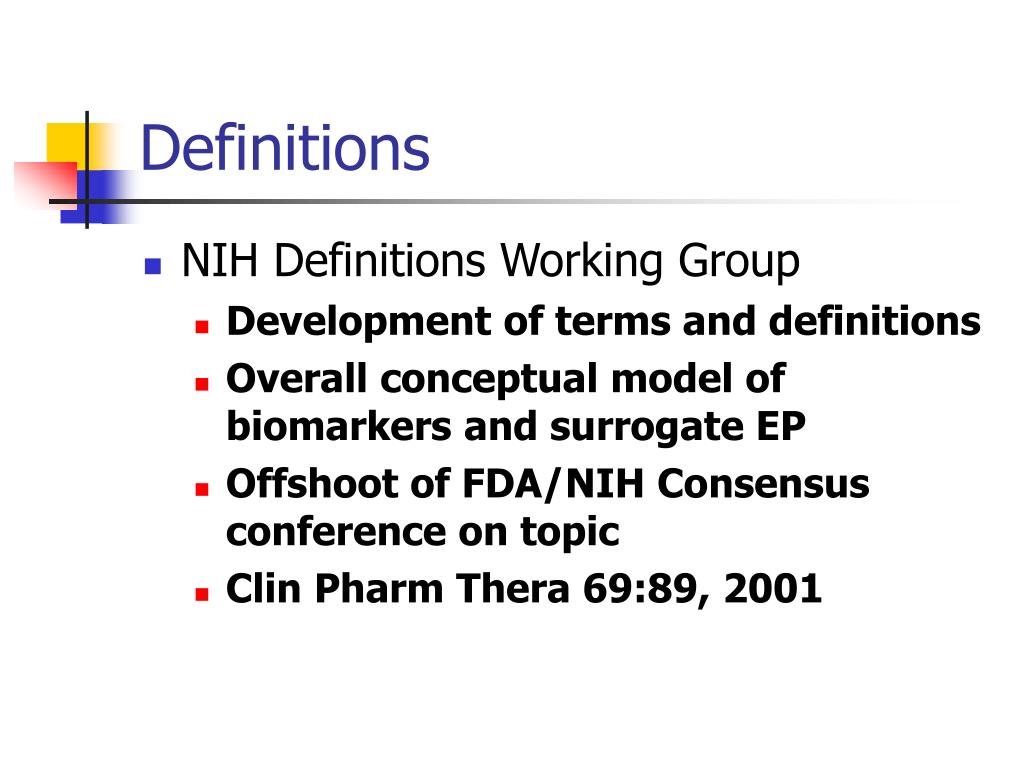 Definitions

NIH Definitions Working Group

Development of terms and definitions

Overall conceptual model of biomarkers and surrogate EP

Offshoot of FDA/NIH Consensus conference on topic

Clin Pharm Thera 69:89, 2001